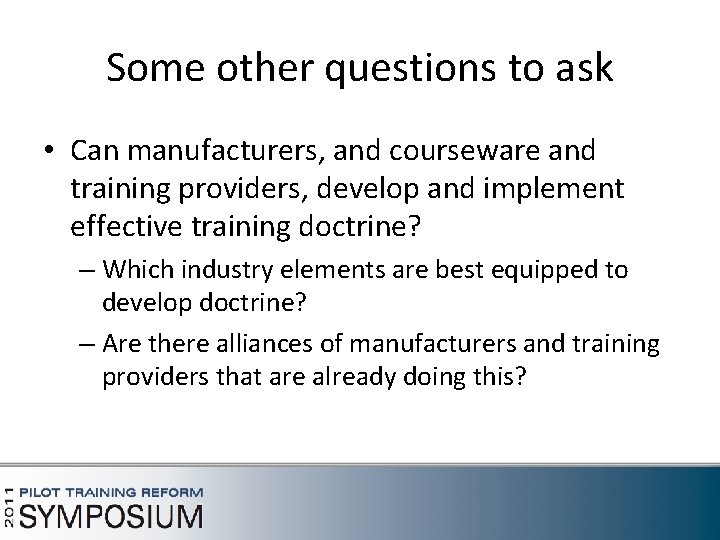 Some other questions to ask

• Can manufacturers, and courseware and training providers, develop and implement effective training doctrine?

– Which industry elements are best equipped to develop doctrine?

– Are there alliances of manufacturers and training providers that are already doing this?

2011 PILOT TRAINING REFORM SYMPOSIUM